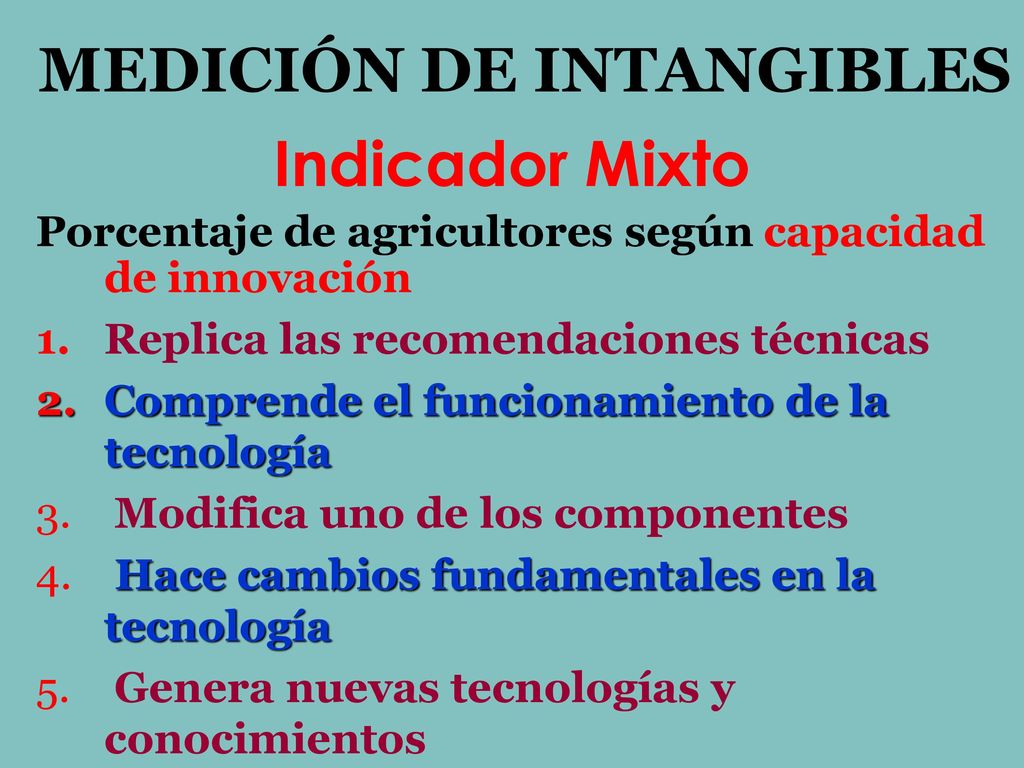 MEDICIÓN DE INTANGIBLES

Indicador Mixto

Porcentaje de agricultores según capacidad de innovación

1. Replica las recomendaciones técnicas
2. Comprende el funcionamiento de la tecnología
3. Modifica uno de los componentes
4. Hace cambios fundamentales en la tecnología
5. Genera nuevas tecnologías y conocimientos